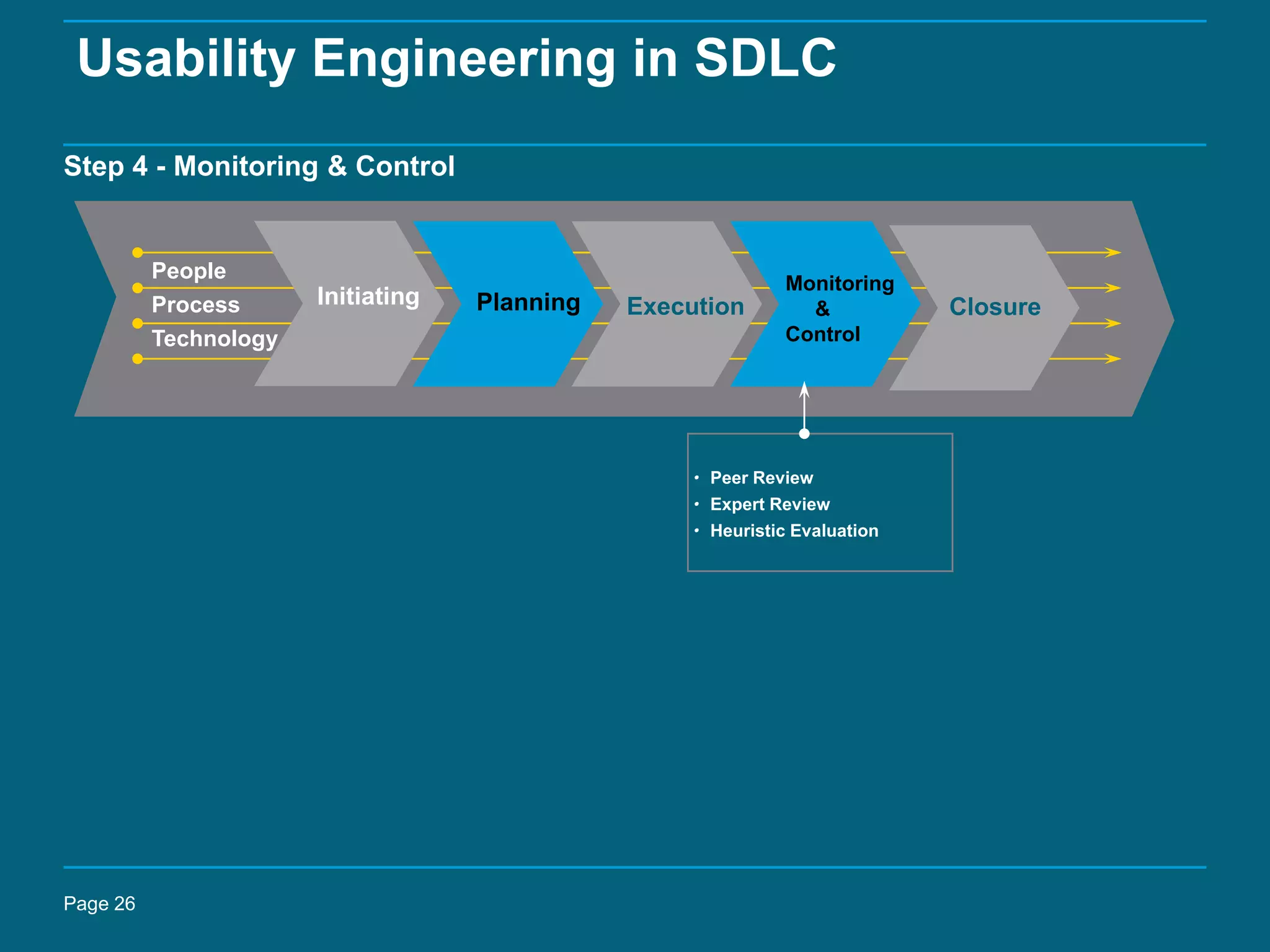 Usability Engineering in SDLC

Step 4 - Monitoring & Control

People
Process
Technology

Initiating

Planning

Execution

Monitoring
&
Control

Closure

• Peer Review
• Expert Review
• Heuristic Evaluation

Page 26